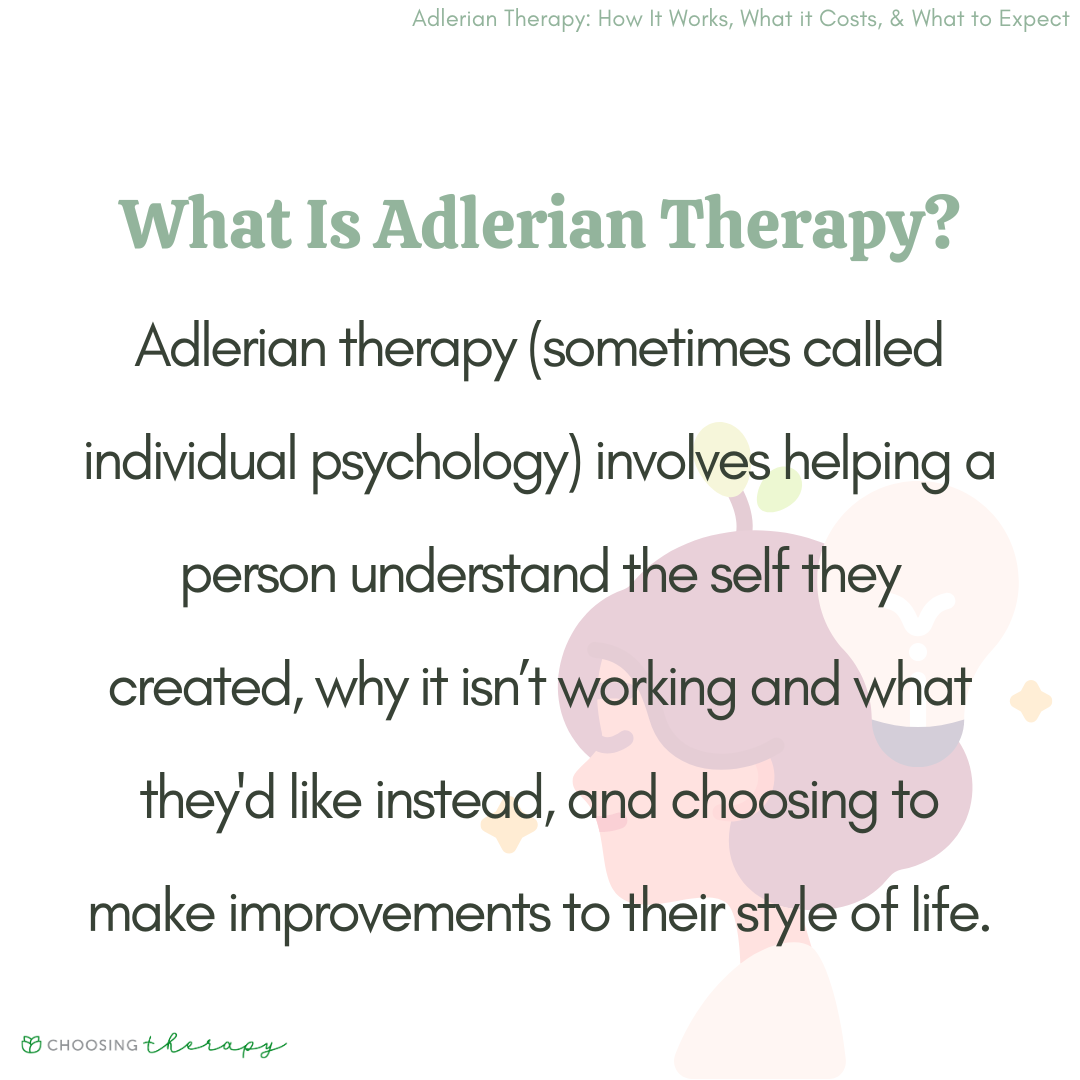 Adlerian Therapy: How It Works, What it Costs, & What to Expect

What Is Adlerian Therapy?

Adlerian therapy (sometimes called individual psychology) involves helping a person understand the self they created, why it isn't working and what they'd like instead, and choosing to make improvements to their style of life.

CHOOSING therapy